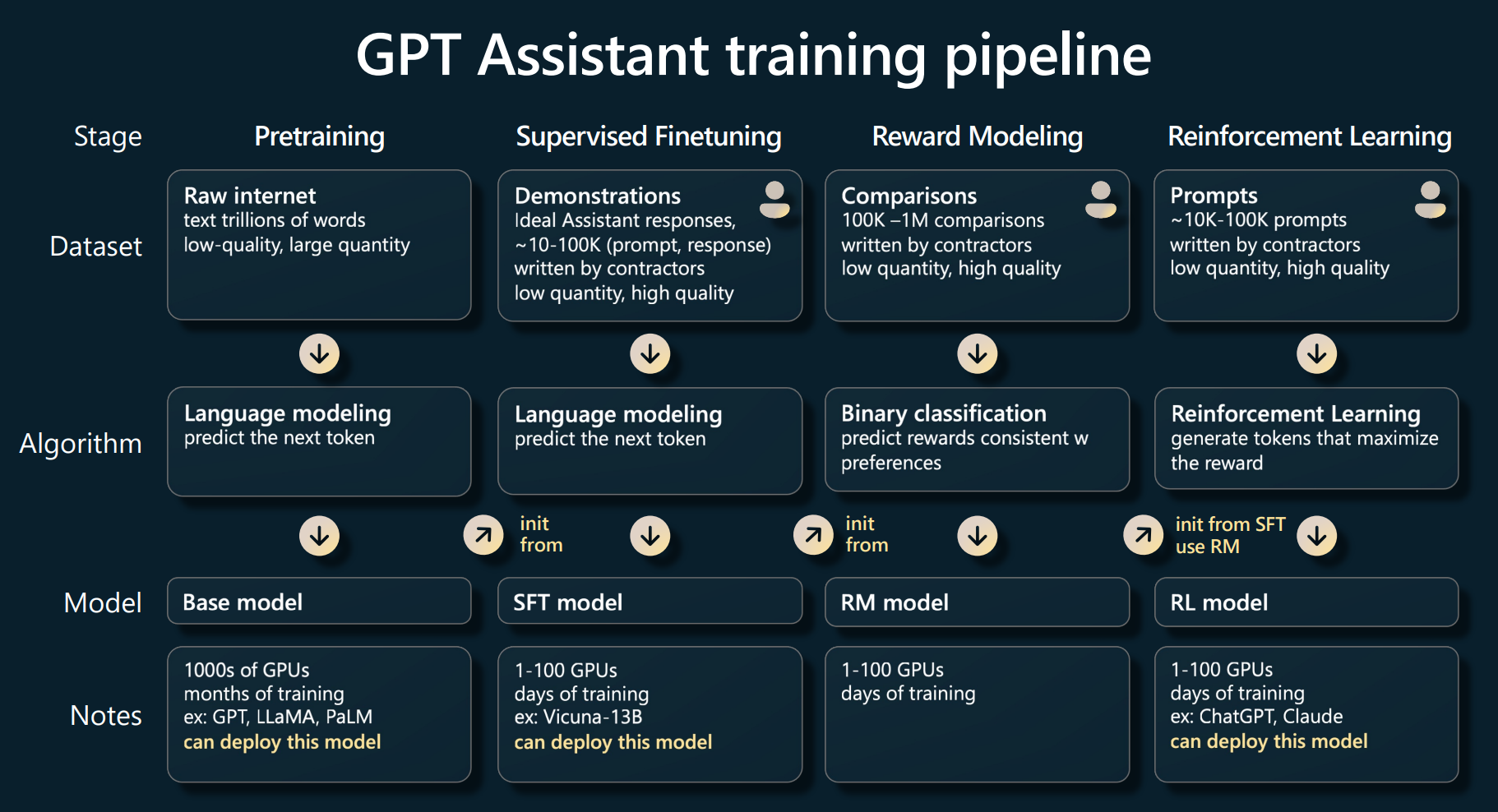 GPT Assistant training pipeline

| Stage | Pretraining | Supervised Finetuning | Reward Modeling | Reinforcement Learning |
|---|---|---|---|---|
| Dataset | Raw internet text trillions of words low-quality, large quantity | Demonstrations Ideal Assistant responses, ~10-100K (prompt, response) written by contractors low quantity, high quality | Comparisons 100K –1M comparisons written by contractors low quantity, high quality | Prompts ~10K-100K prompts written by contractors low quantity, high quality |
| Algorithm | Language modeling predict the next token | Language modeling predict the next token | Binary classification predict rewards consistent w preferences | Reinforcement Learning generate tokens that maximize the reward |
| | | init from | init from | init from SFT use RM |
| Model | Base model | SFT model | RM model | RL model |
| Notes | 1000s of GPUs months of training ex: GPT, LLaMA, PaLM can deploy this model | 1-100 GPUs days of training ex: Vicuna-13B can deploy this model | 1-100 GPUs days of training | 1-100 GPUs days of training ex: ChatGPT, Claude can deploy this model |